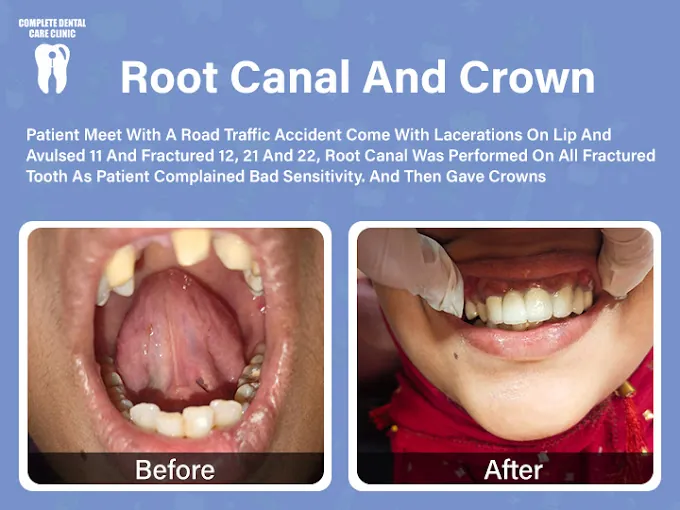 COMPLETE DENTAL CARE CLINIC

Root Canal And Crown

Patient Meet With A Road Traffic Accident Come With Lacerations On Lip And Avulsed 11 And Fractured 12, 21 And 22, Root Canal Was Performed On All Fractured Tooth As Patient Complained Bad Sensitivity. And Then Gave Crowns

Before

After